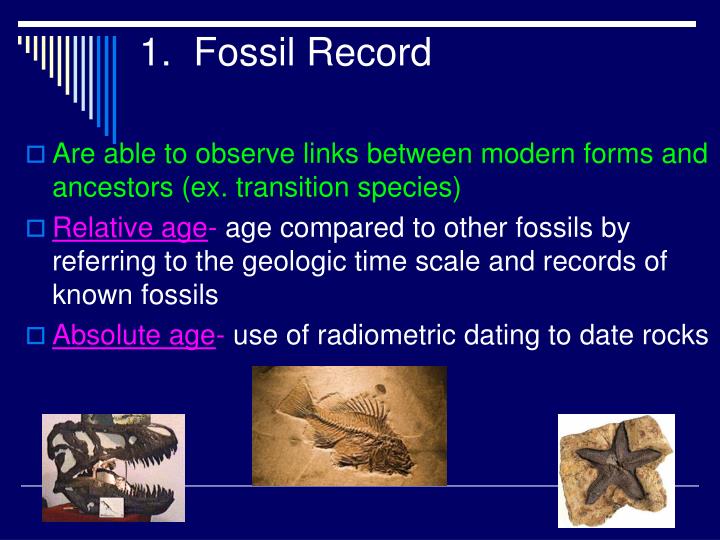 1. Fossil Record

Are able to observe links between modern forms and ancestors (ex. transition species)

Relative age- age compared to other fossils by referring to the geologic time scale and records of known fossils

Absolute age- use of radiometric dating to date rocks